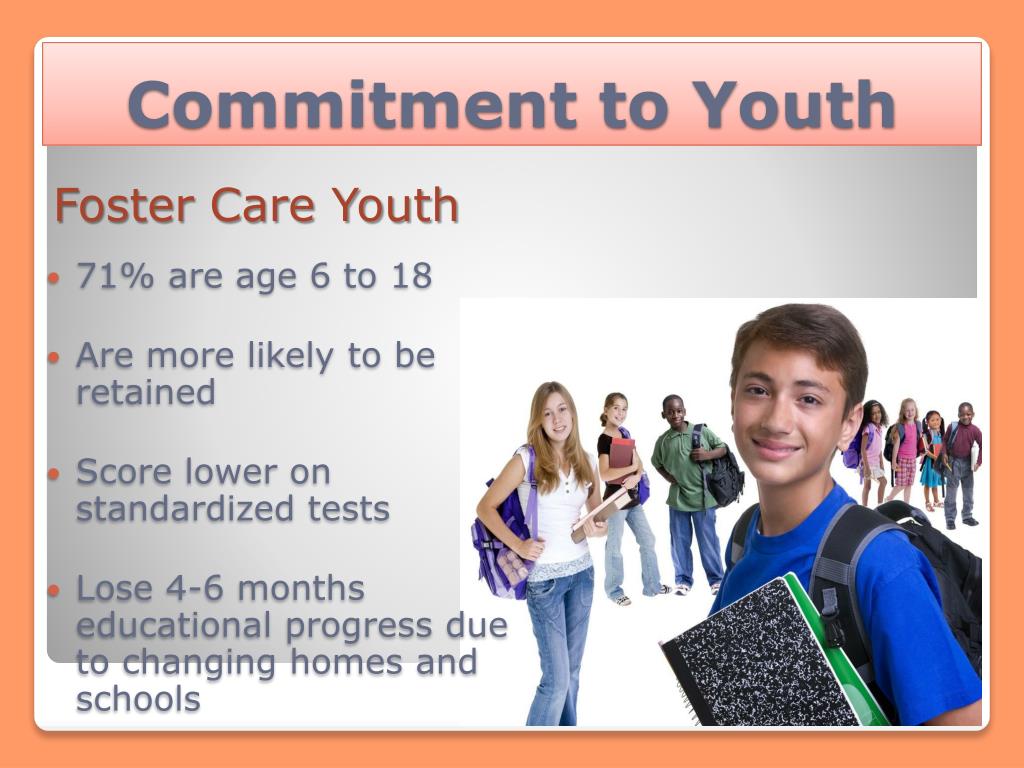 Commitment to Youth

Foster Care Youth

• 71% are age 6 to 18

• Are more likely to be retained

• Score lower on standardized tests

• Lose 4-6 months educational progress due to changing homes and schools